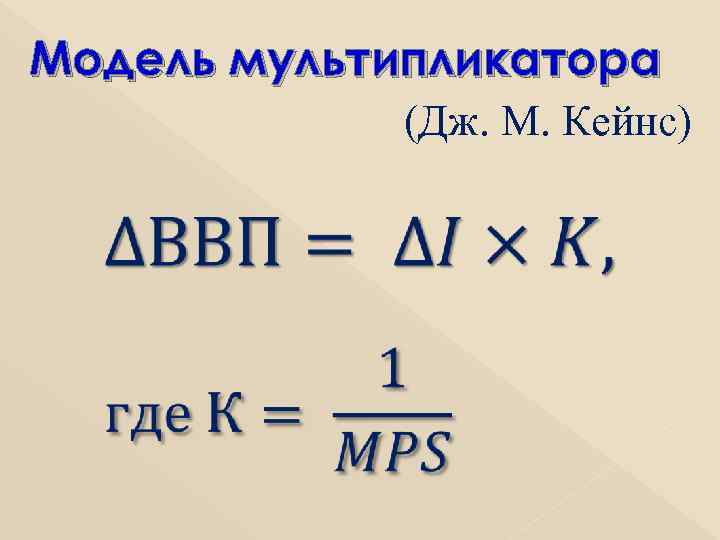 Модель мультипликатора

(Дж. М. Кейнс)

$\Delta ВВП = \Delta I \times K,$

где $К = \frac{1}{MPS}$